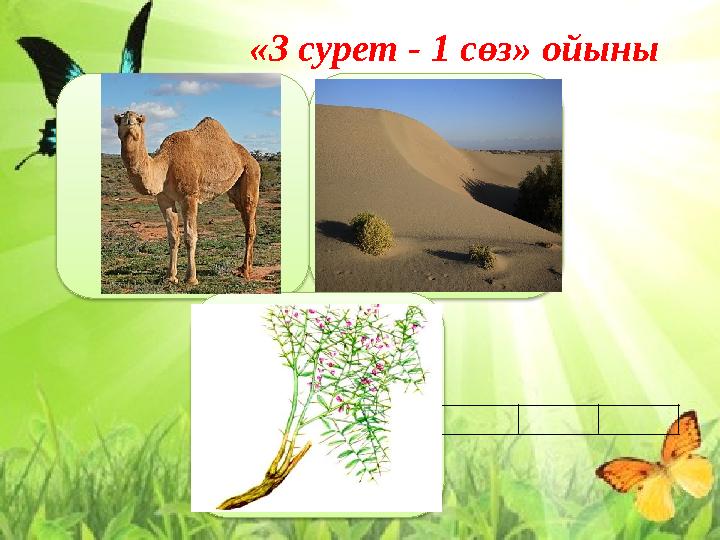 «3 сурет - 1 сөз» ойыны